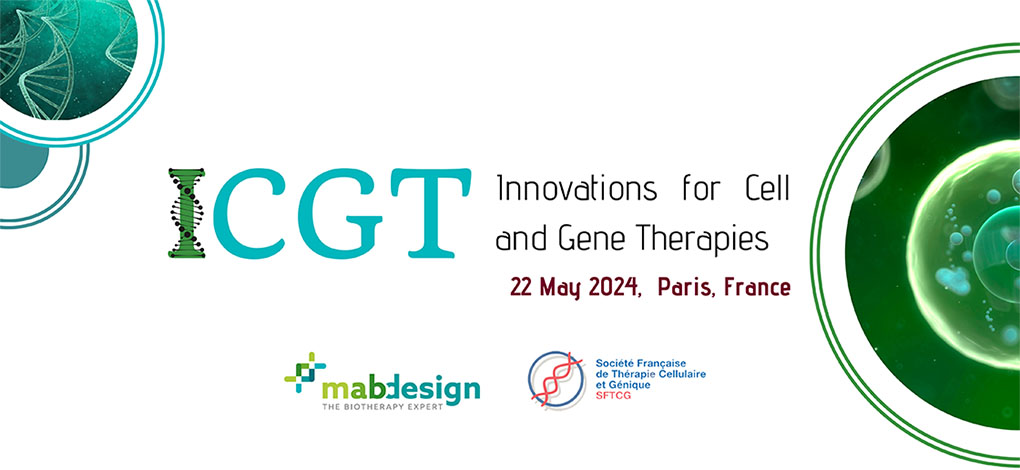 ICGT

Innovations for Cell and Gene Therapies

22 May 2024, Paris, France

mabdesign
THE BIOTHERAPY EXPERT

Société Française de Thérapie Cellulaire et Génique
SFTCG